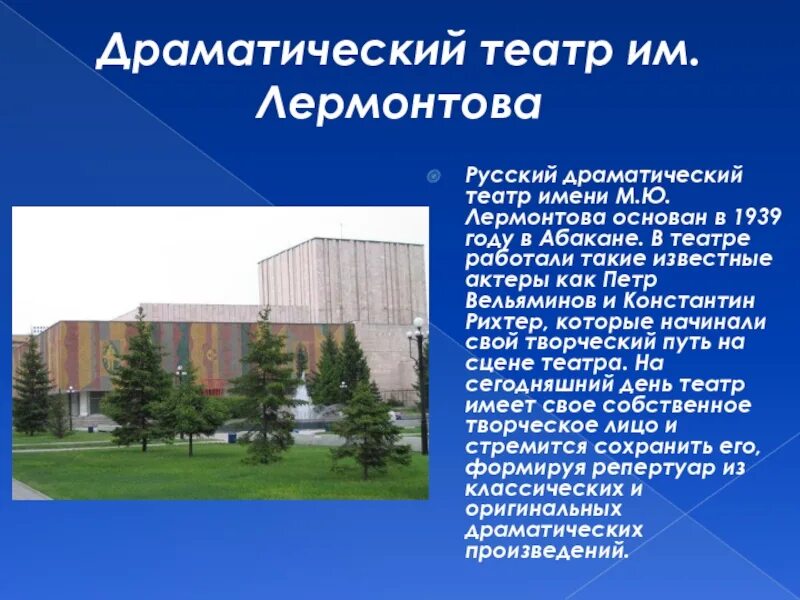 Драматический театр им. Лермонтова

Русский драматический театр имени М.Ю. Лермонтова основан в 1939 году в Абакане. В театре работали такие известные актеры как Петр Вельяминов и Константин Рихтер, которые начинали свой творческий путь на сцене театра. На сегодняшний день театр имеет свое собственное творческое лицо и стремится сохранить его, формируя репертуар из классических и оригинальных драматических произведений.